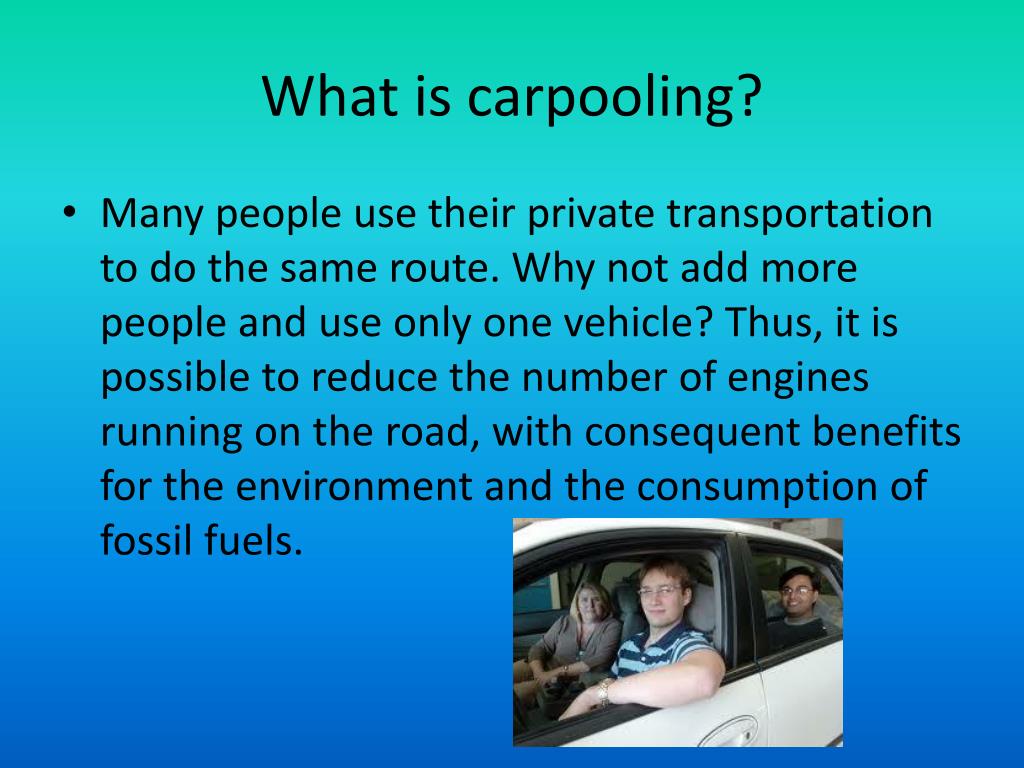 What is carpooling?

• Many people use their private transportation to do the same route. Why not add more people and use only one vehicle? Thus, it is possible to reduce the number of engines running on the road, with consequent benefits for the environment and the consumption of fossil fuels.